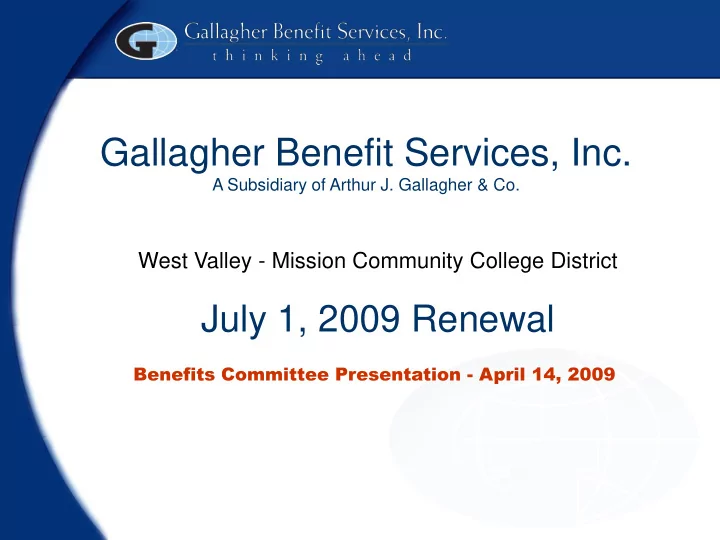 Gallagher Benefit Services, Inc.
thinking ahead

Gallagher Benefit Services, Inc.
A Subsidiary of Arthur J. Gallagher & Co.

West Valley - Mission Community College District

July 1, 2009 Renewal

Benefits Committee Presentation - April 14, 2009